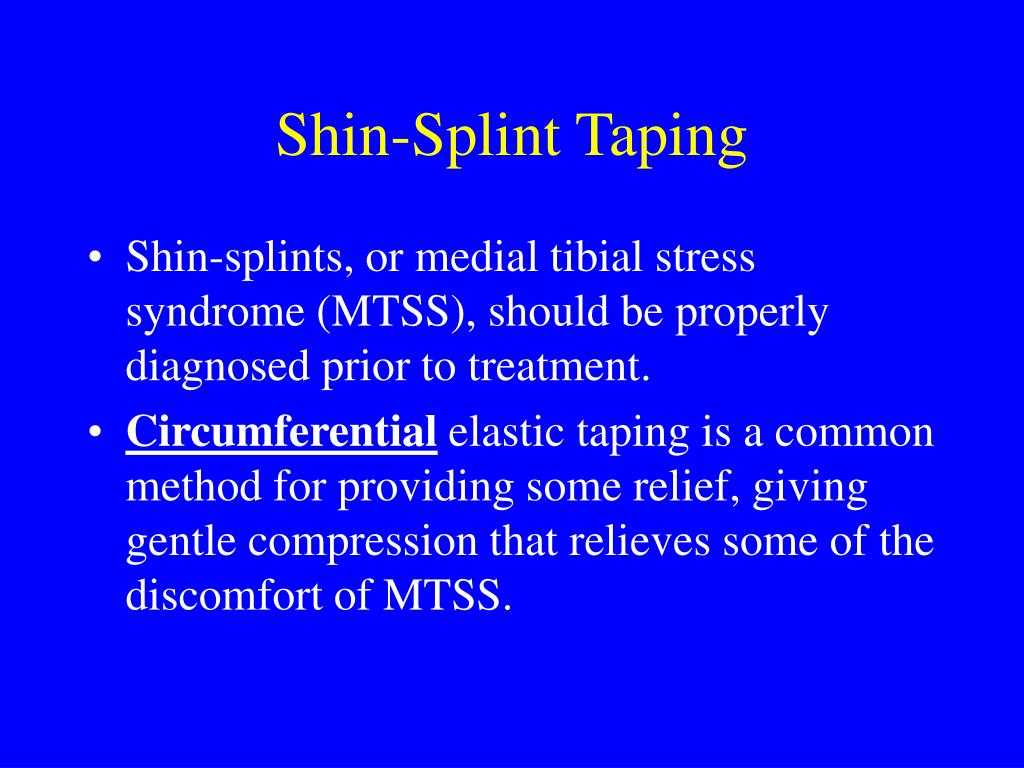 Shin-Splint Taping

• Shin-splints, or medial tibial stress syndrome (MTSS), should be properly diagnosed prior to treatment.
• Circumferential elastic taping is a common method for providing some relief, giving gentle compression that relieves some of the discomfort of MTSS.